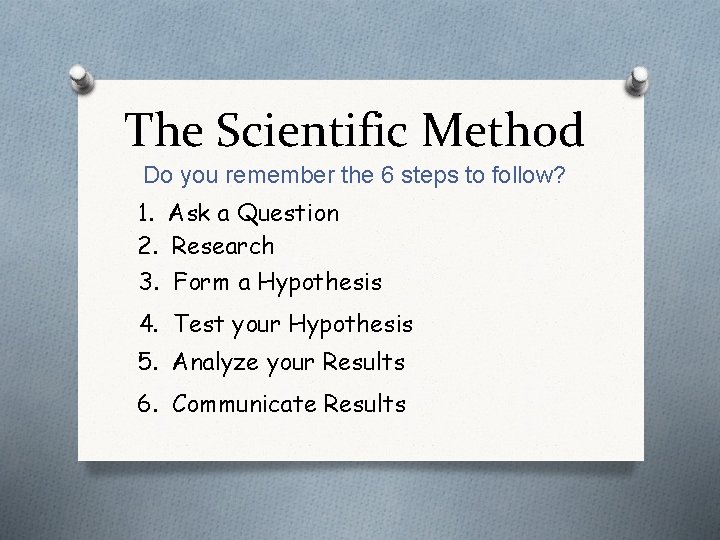 The Scientific Method

Do you remember the 6 steps to follow?

1. Ask a Question
2. Research
3. Form a Hypothesis
4. Test your Hypothesis
5. Analyze your Results
6. Communicate Results